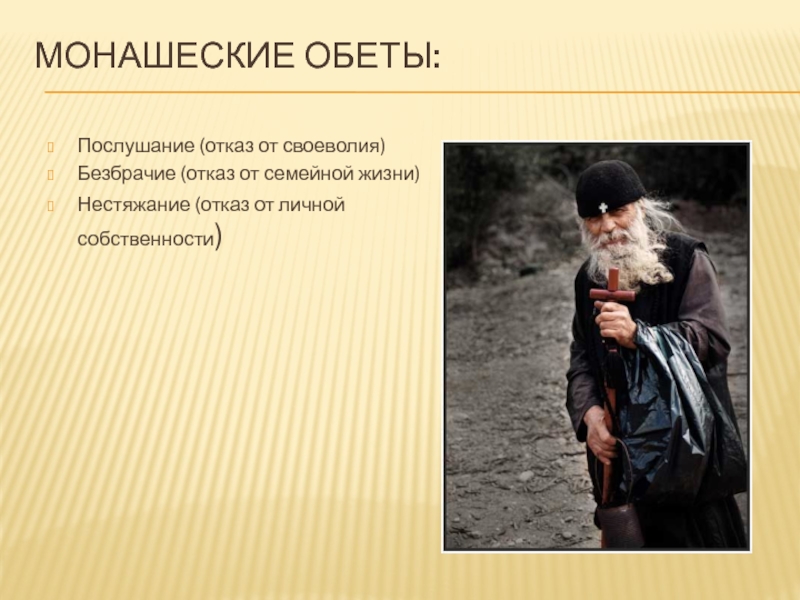 МОНАШЕСКИЕ ОБЕТЫ:

Послушание (отказ от своеволия)
Безбрачие (отказ от семейной жизни)
Нестяжание (отказ от личной собственности)